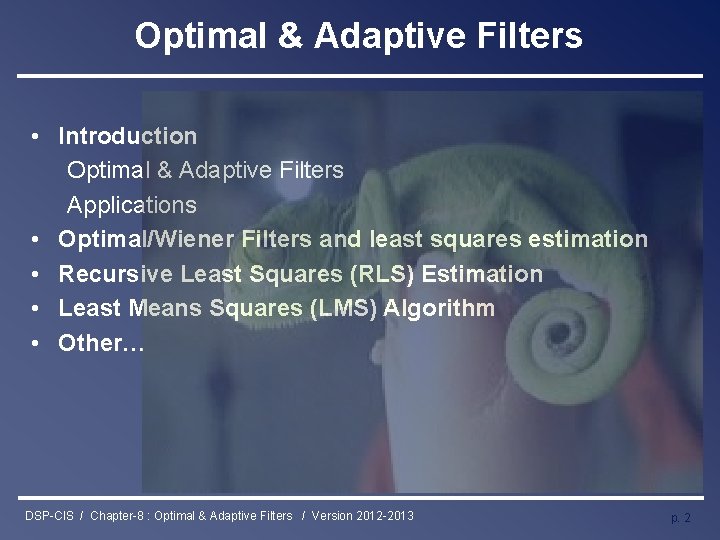 Optimal & Adaptive Filters

• Introduction
Optimal & Adaptive Filters
Applications
• Optimal/Wiener Filters and least squares estimation
• Recursive Least Squares (RLS) Estimation
• Least Means Squares (LMS) Algorithm
• Other…

DSP-CIS / Chapter-8 : Optimal & Adaptive Filters / Version 2012-2013

p. 2